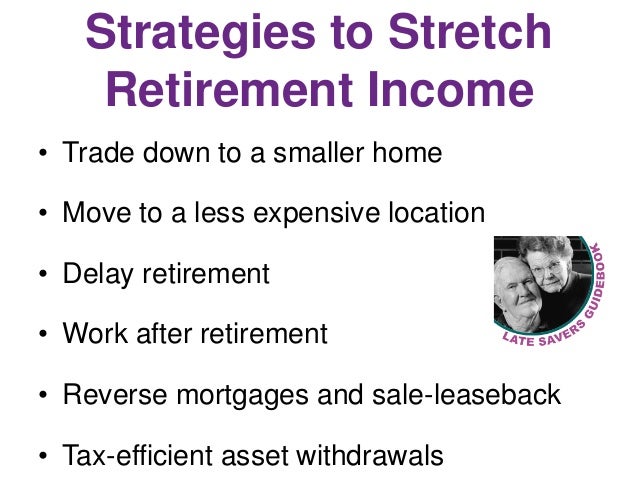 Strategies to Stretch Retirement Income

• Trade down to a smaller home

• Move to a less expensive location

• Delay retirement

• Work after retirement

• Reverse mortgages and sale-leaseback

• Tax-efficient asset withdrawals

LATE SAVERS GUIDEBOOK